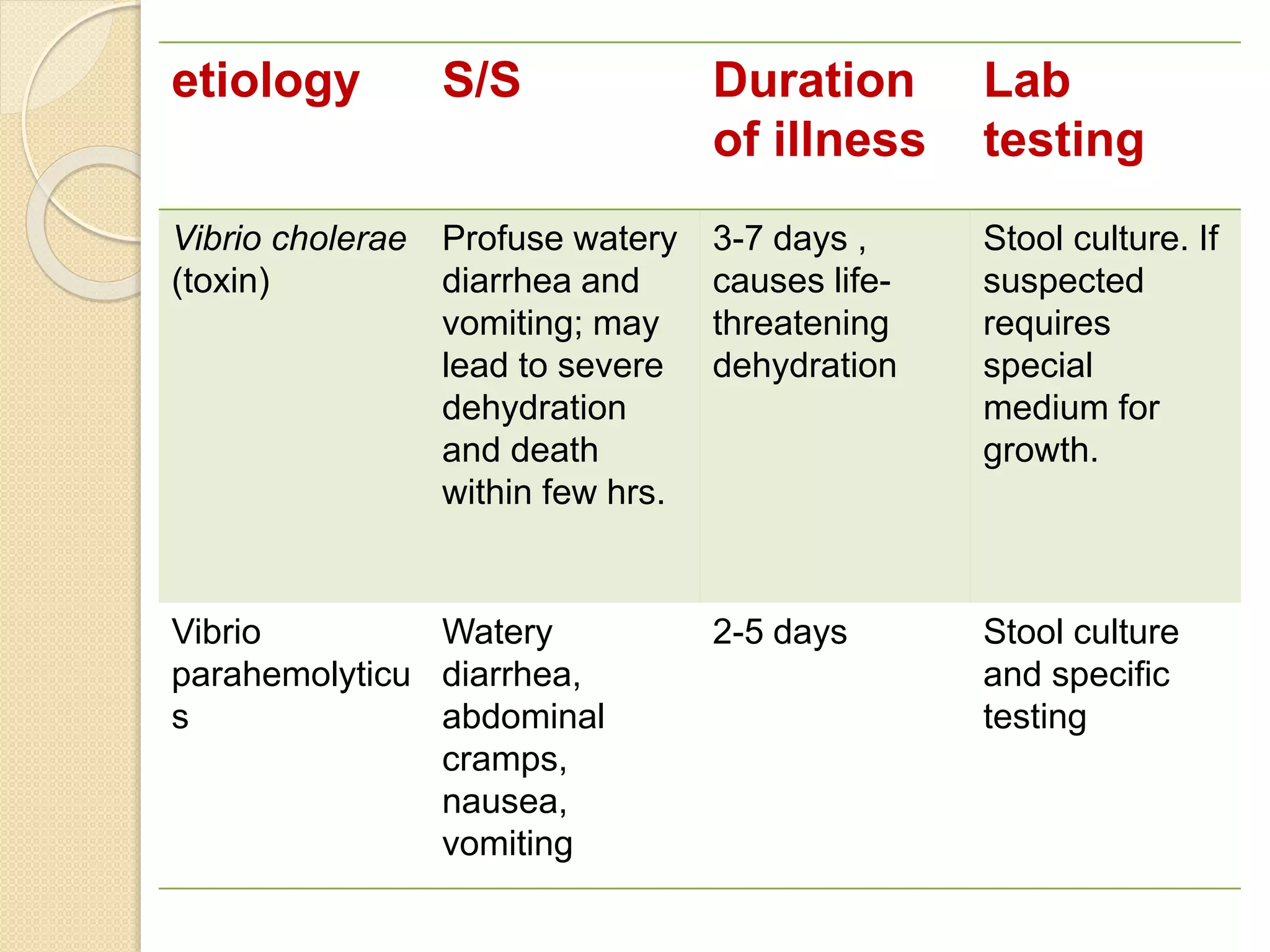 | etiology | S/S | Duration of illness | Lab testing |
|---|---|---|---|
| Vibrio cholerae (toxin) | Profuse watery diarrhea and vomiting; may lead to severe dehydration and death within few hrs. | 3-7 days , causes life-threatening dehydration | Stool culture. If suspected requires special medium for growth. |
| Vibrio parahemolyticus | Watery diarrhea, abdominal cramps, nausea, vomiting | 2-5 days | Stool culture and specific testing |